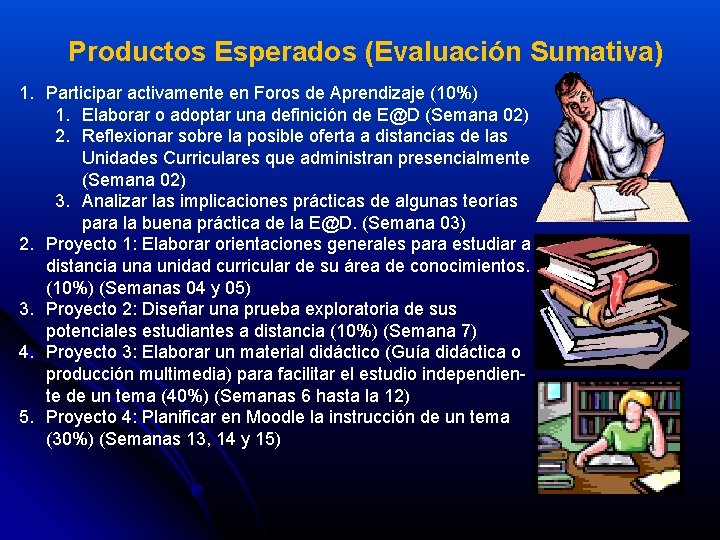 Productos Esperados (Evaluación Sumativa)

1. Participar activamente en Foros de Aprendizaje (10%)
   1. Elaborar o adoptar una definición de E@D (Semana 02)
   2. Reflexionar sobre la posible oferta a distancias de las Unidades Curriculares que administran presencialmente (Semana 02)
   3. Analizar las implicaciones prácticas de algunas teorías para la buena práctica de la E@D. (Semana 03)
2. Proyecto 1: Elaborar orientaciones generales para estudiar a distancia una unidad curricular de su área de conocimientos. (10%) (Semanas 04 y 05)
3. Proyecto 2: Diseñar una prueba exploratoria de sus potenciales estudiantes a distancia (10%) (Semana 7)
4. Proyecto 3: Elaborar un material didáctico (Guía didáctica o producción multimedia) para facilitar el estudio independiente de un tema (40%) (Semanas 6 hasta la 12)
5. Proyecto 4: Planificar en Moodle la instrucción de un tema (30%) (Semanas 13, 14 y 15)